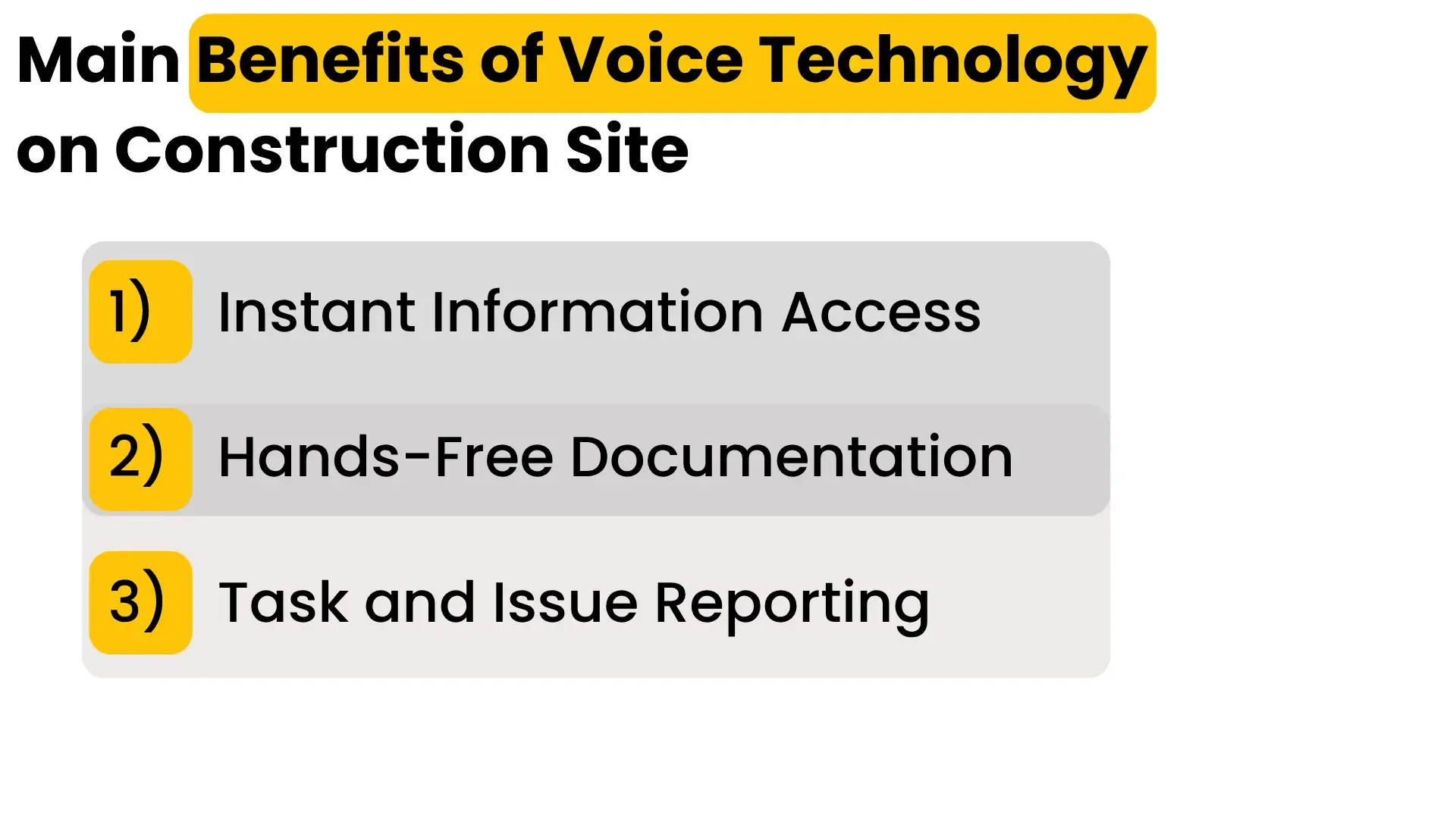 Main Benefits of Voice Technology on Construction Site

1) Instant Information Access

2) Hands-Free Documentation

3) Task and Issue Reporting